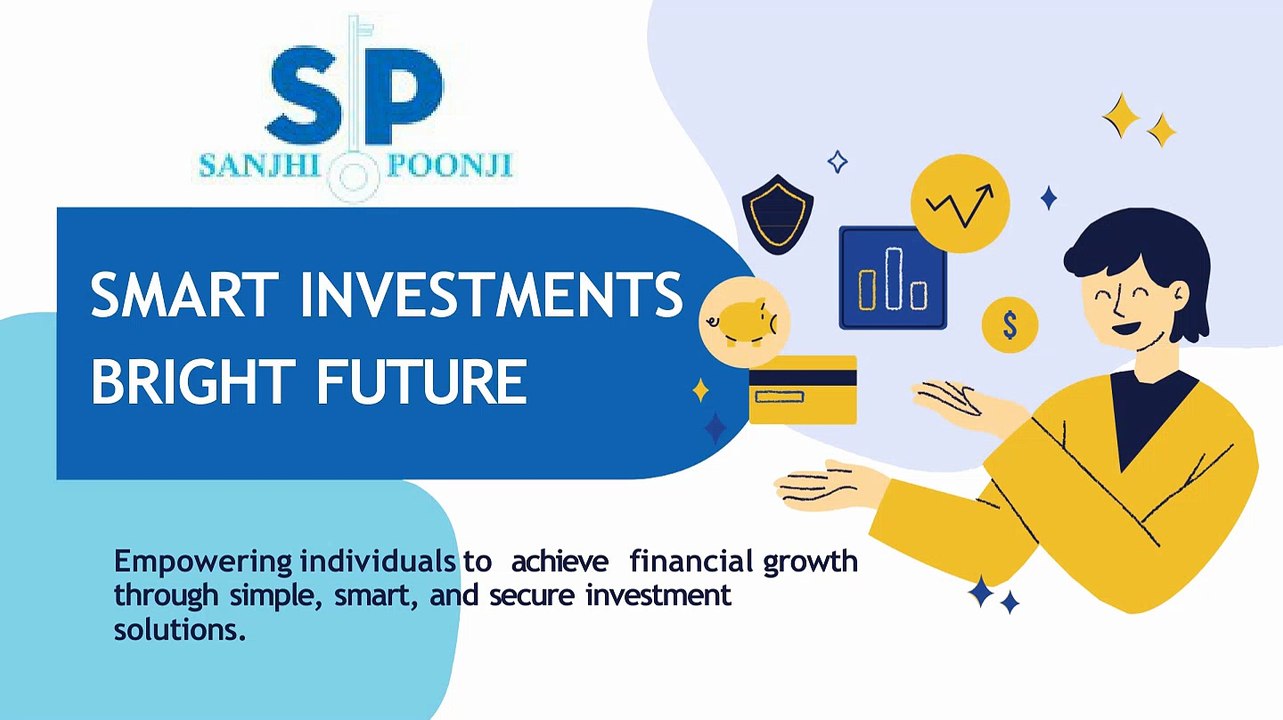 SP
SANJHI POONJI

SMART INVESTMENTS
BRIGHT FUTURE

$

Empowering individuals to achieve financial growth through simple, smart, and secure investment solutions.